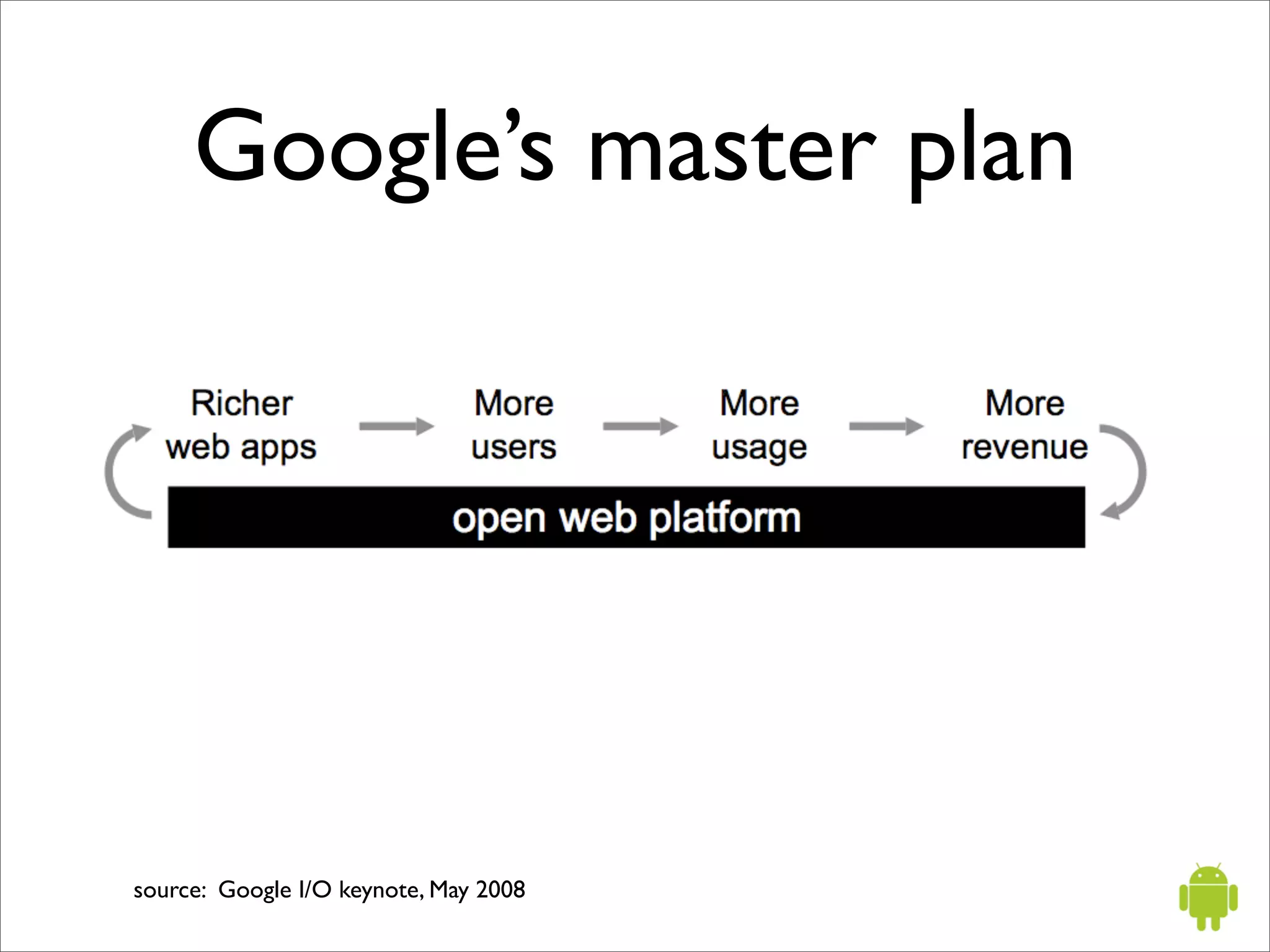 Google's master plan

Richer web apps

More users

More usage

More revenue

open web platform

source: Google I/O keynote, May 2008